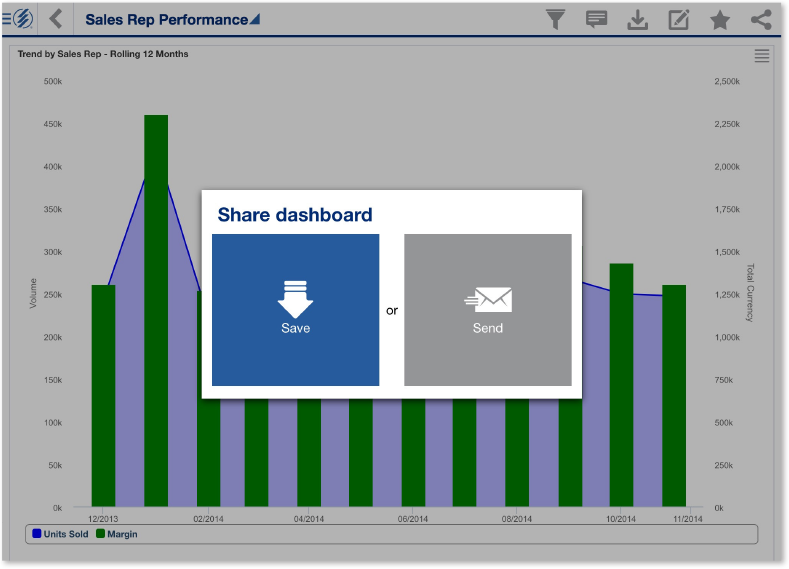 Sales Rep Performance

Trend by Sales Rep - Rolling 12 Months

500k
450k
400k
350k
300k
250k
200k
150k
100k
50k
0k

Volume

2,500k
2,250k
2,000k
1,750k
1,500k
1,250k
1,000k
750k
500k
250k
0k

Total Currency

12/2013
02/2014
04/2014
06/2014
08/2014
10/2014
11/2014

Units Sold
Margin

Share dashboard

Save

or

Send